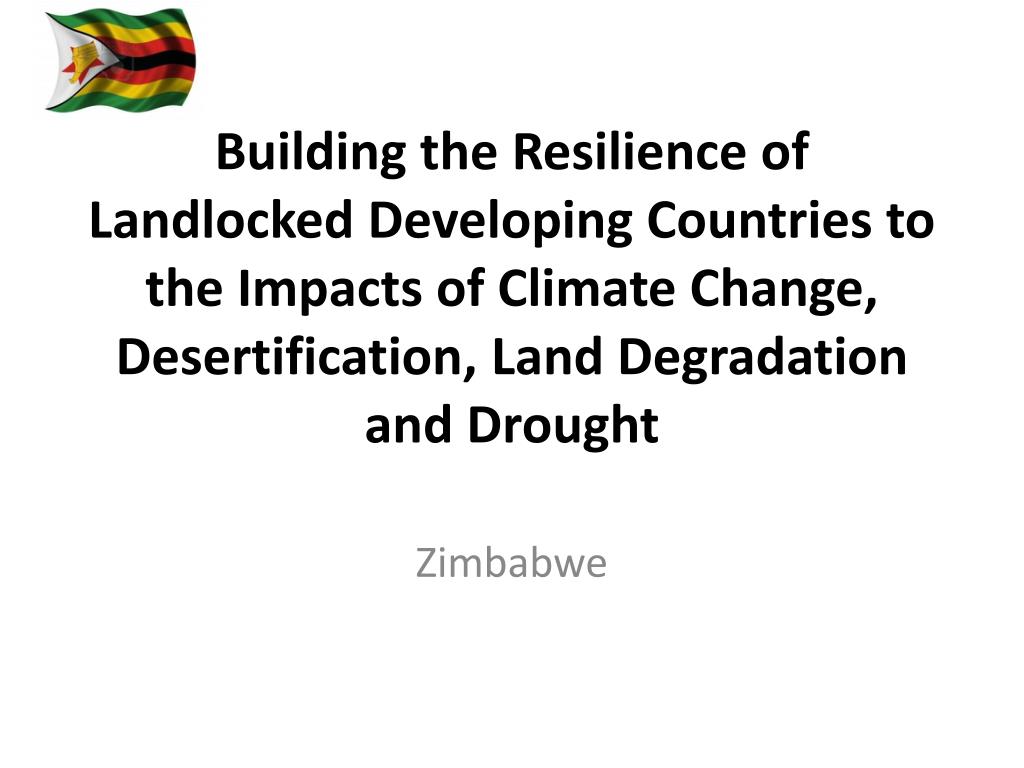 Building the Resilience of Landlocked Developing Countries to the Impacts of Climate Change, Desertification, Land Degradation and Drought

Zimbabwe